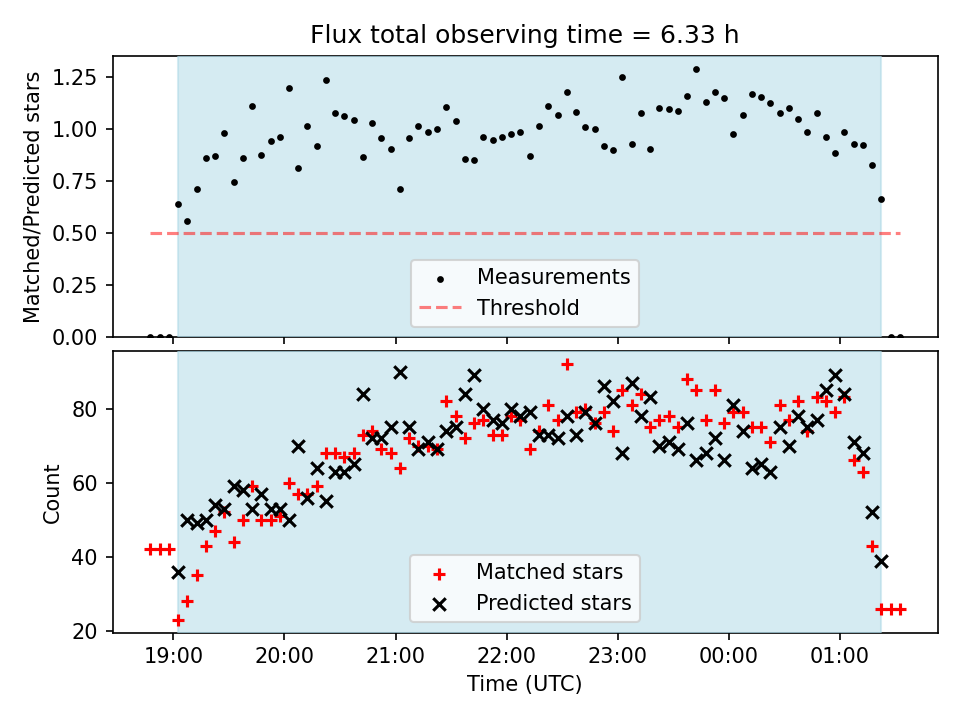 Flux total observing time = 6.33 h

Matched/Predicted stars

1.25
1.00
0.75
0.50
0.25
0.00

Measurements
Threshold

Count

80
60
40
20

Matched stars
Predicted stars

19:00
20:00
21:00
22:00
23:00
00:00
01:00

Time (UTC)